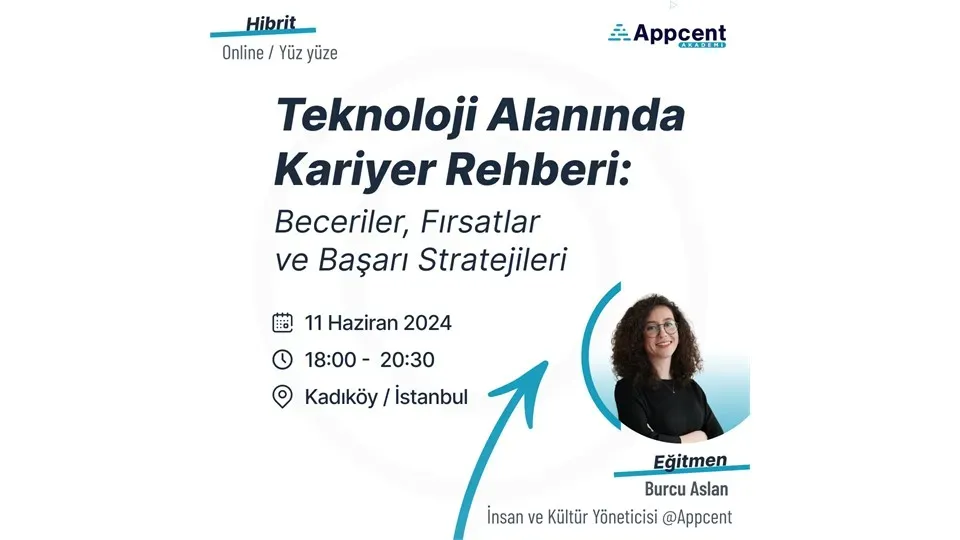 Hibrit
Online / Yüz yüze

Appcent
AKADEMİ

Teknoloji Alanında Kariyer Rehberi:
Beceriler, Fırsatlar ve Başarı Stratejileri

11 Haziran 2024
18:00 - 20:30
Kadıköy / İstanbul

Eğitmen
Burcu Aslan
İnsan ve Kültür Yöneticisi @Appcent